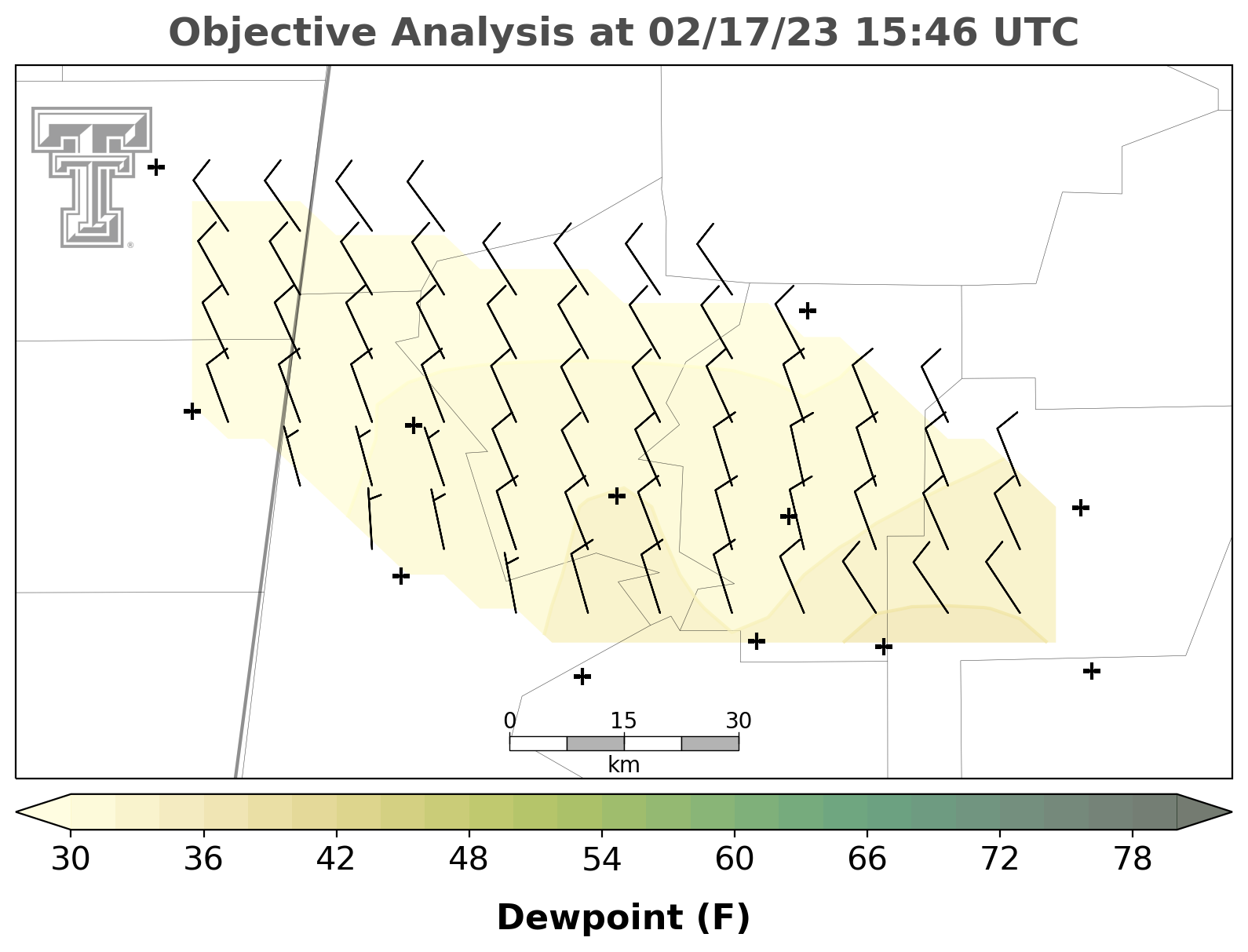 Objective Analysis at 02/17/23 15:46 UTC

0 15 30
km

30 36 42 48 54 60 66 72 78

Dewpoint (F)